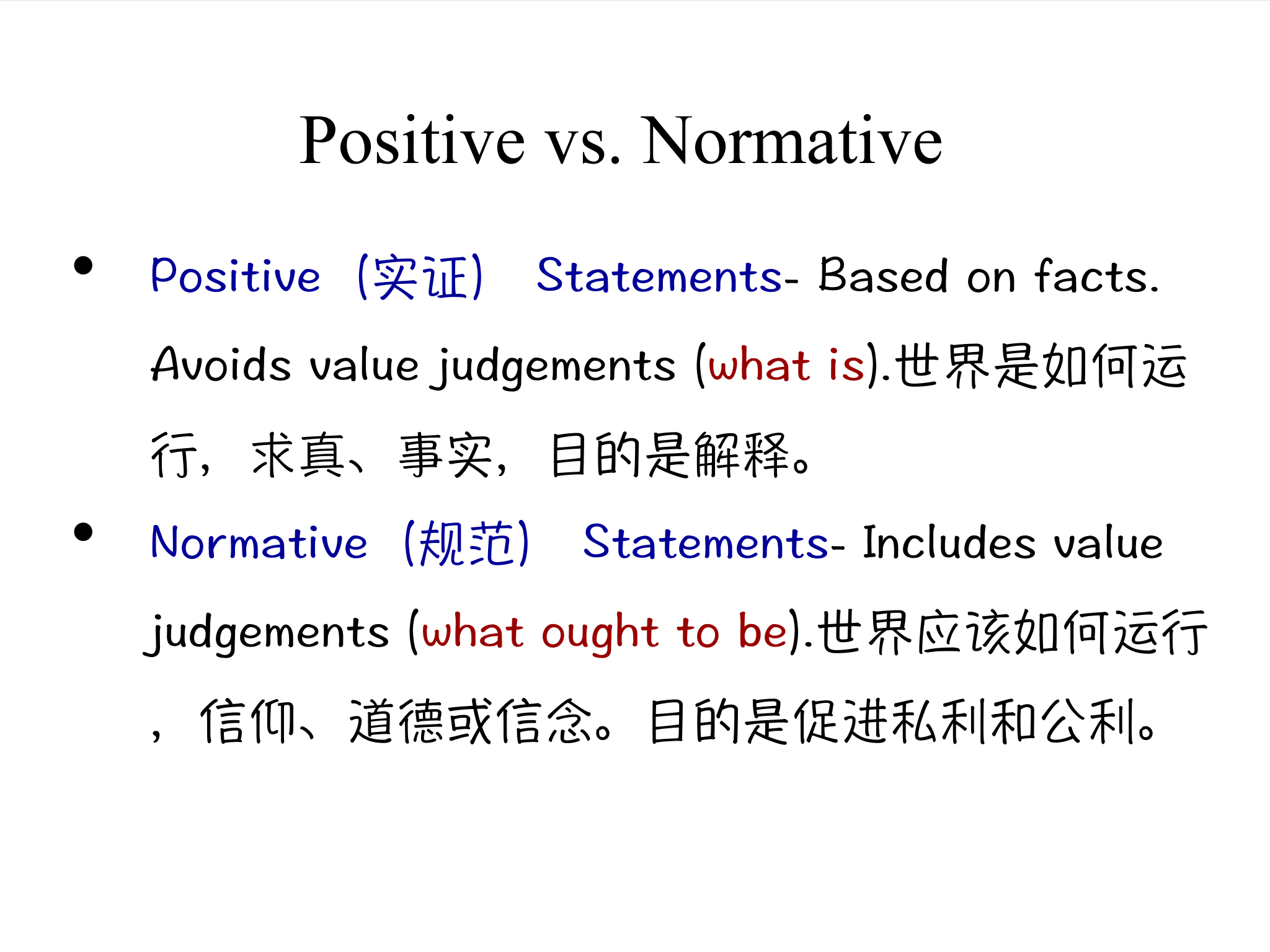 Positive vs. Normative

• Positive（实证） Statements- Based on facts. Avoids value judgements (what is).世界是如何运行，求真、事实，目的是解释。

• Normative（规范） Statements- Includes value judgements (what ought to be).世界应该如何运行，信仰、道德或信念。目的是促进私利和公利。